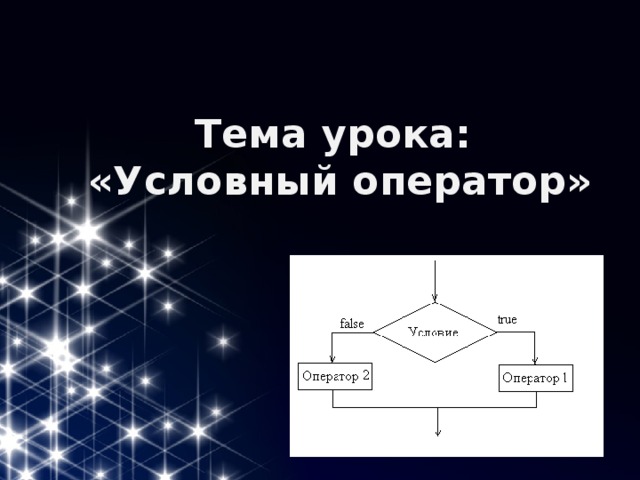 Тема урока:
«Условный оператор»

false
Условие
true
Оператор 2
Оператор 1